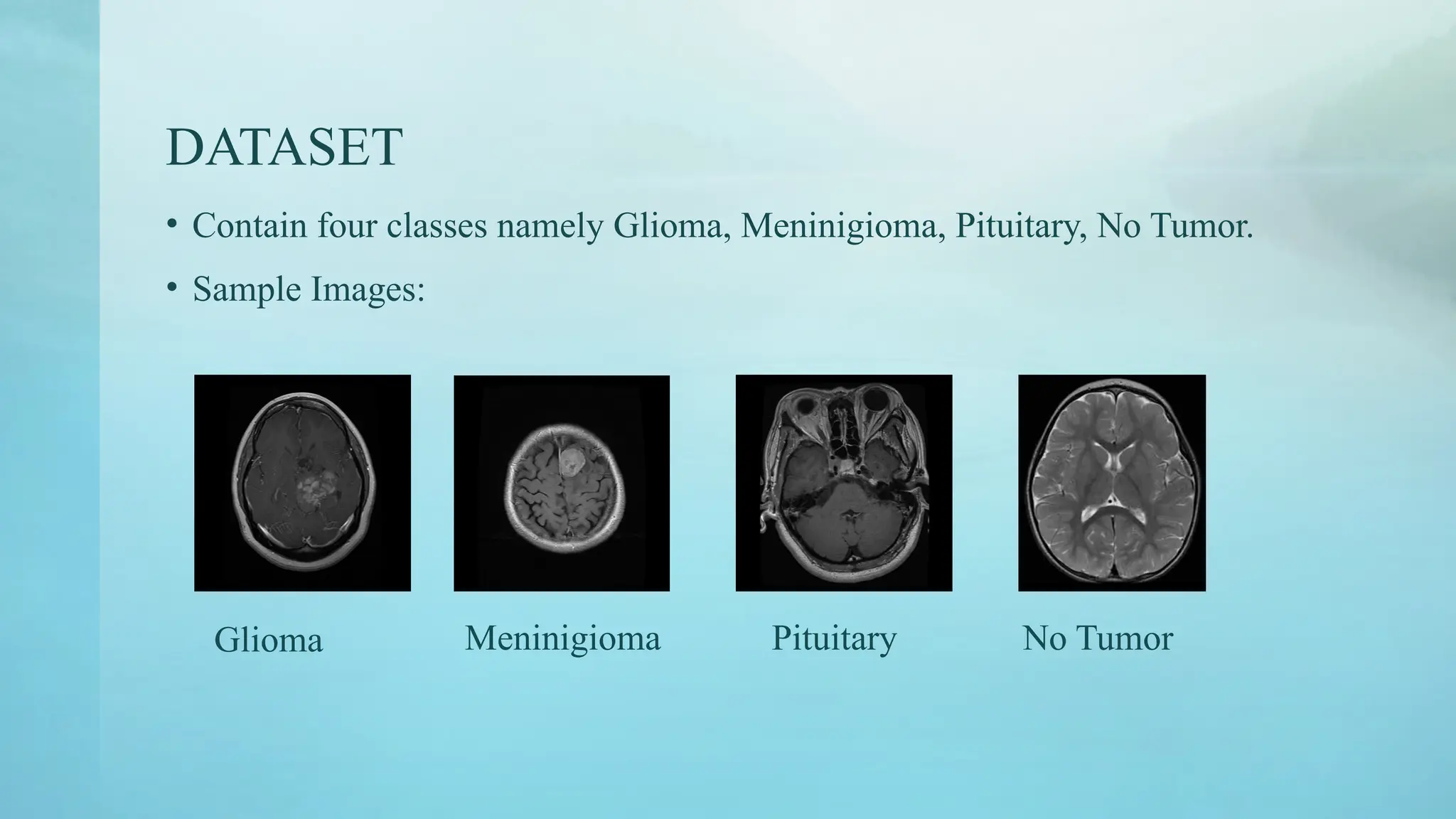 DATASET

• Contain four classes namely Glioma, Meninigioma, Pituitary, No Tumor.

• Sample Images:

Glioma

Meninigioma

Pituitary

No Tumor